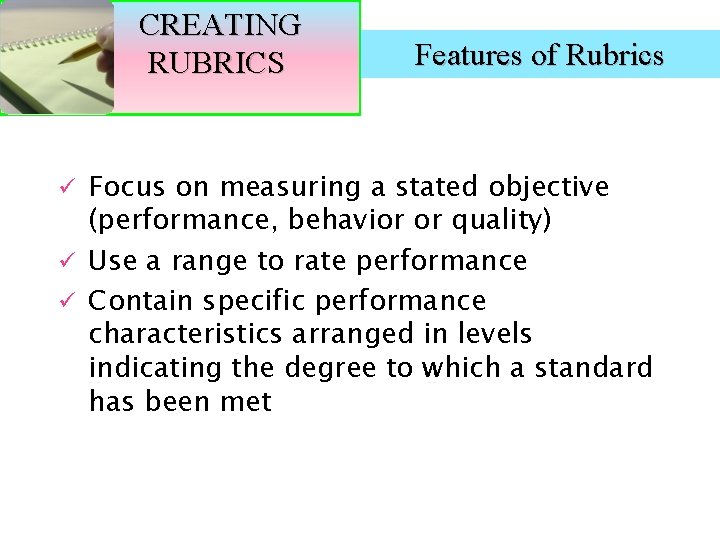 CREATING RUBRICS

Features of Rubrics

✓ Focus on measuring a stated objective (performance, behavior or quality)

✓ Use a range to rate performance

✓ Contain specific performance characteristics arranged in levels indicating the degree to which a standard has been met